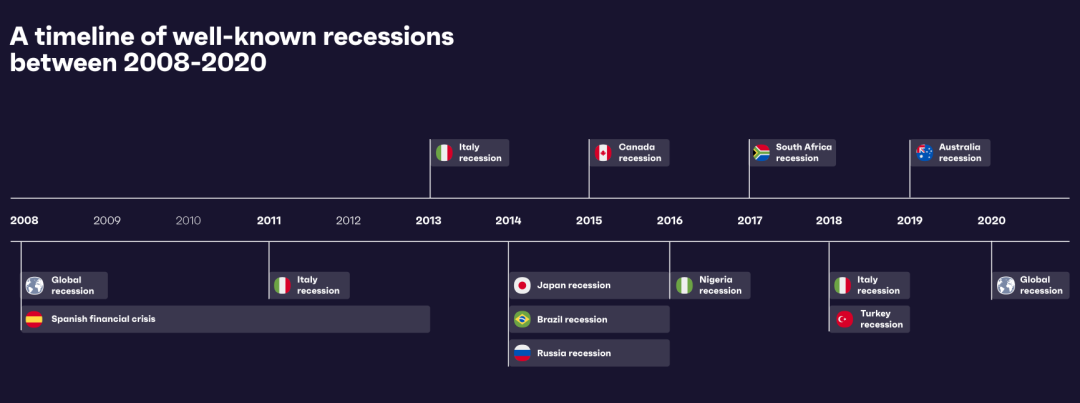 A timeline of well-known recessions between 2008-2020

Italy recession

Canada recession

South Africa recession

Australia recession

2008 2009 2010 2011 2012 2013 2014 2015 2016 2017 2018 2019 2020

Global recession

Spanish financial crisis

Italy recession

Japan recession

Brazil recession

Russia recession

Nigeria recession

Italy recession

Turkey recession

Global recession